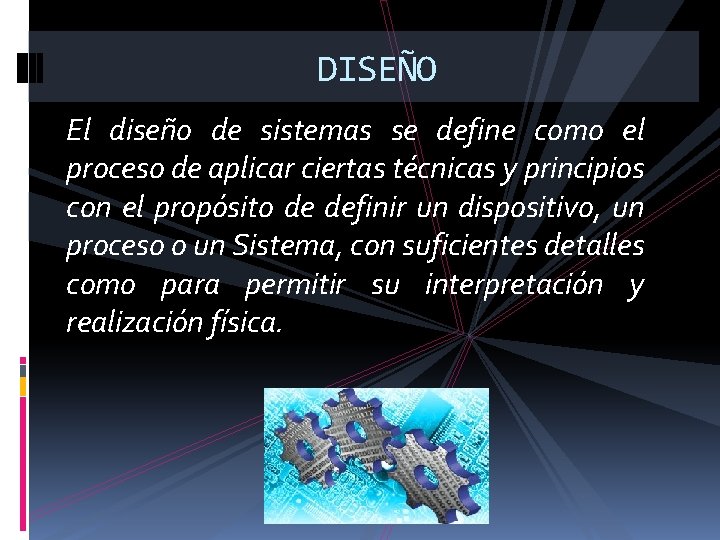 DISEÑO

El diseño de sistemas se define como el proceso de aplicar ciertas técnicas y principios con el propósito de definir un dispositivo, un proceso o un Sistema, con suficientes detalles como para permitir su interpretación y realización física.